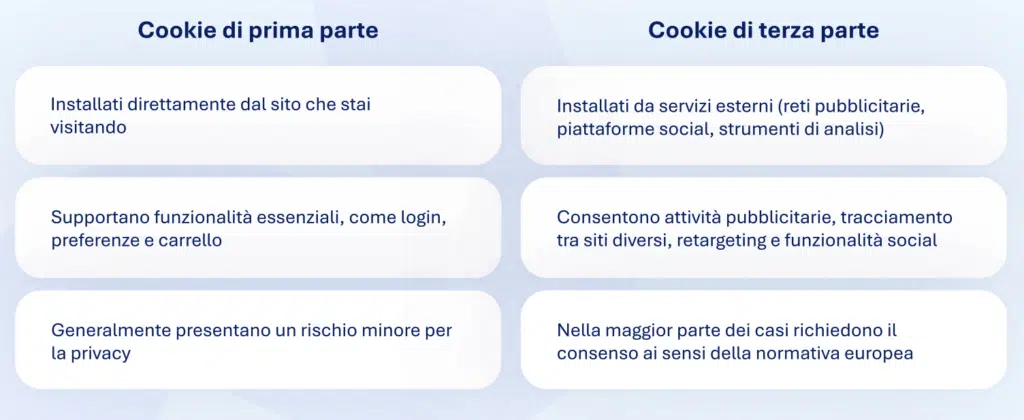 Cookie di prima parte

Installati direttamente dal sito che stai visitando

Supportano funzionalità essenziali, come login, preferenze e carrello

Generalmente presentano un rischio minore per la privacy

Cookie di terza parte

Installati da servizi esterni (reti pubblicitarie, piattaforme social, strumenti di analisi)

Consentono attività pubblicitarie, tracciamento tra siti diversi, retargeting e funzionalità social

Nella maggior parte dei casi richiedono il consenso ai sensi della normativa europea